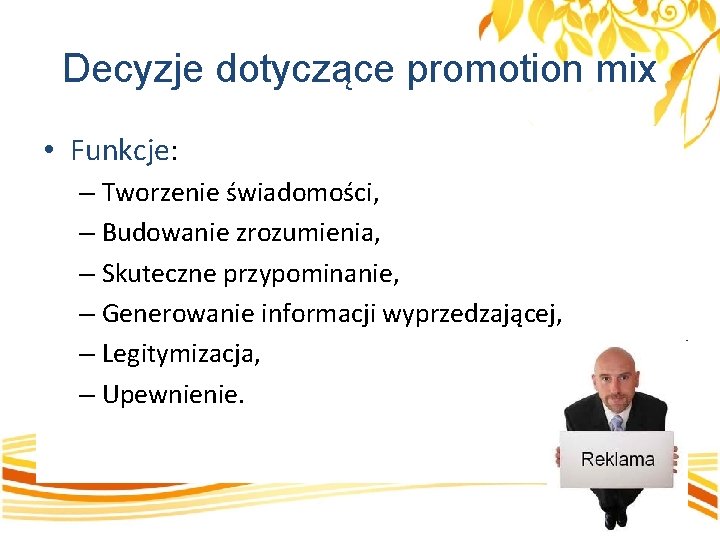 Decyzje dotyczące promotion mix

• Funkcje:
– Tworzenie świadomości,
– Budowanie zrozumienia,
– Skuteczne przypominanie,
– Generowanie informacji wyprzedzającej,
– Legitymizacja,
– Upewnienie.

Reklama